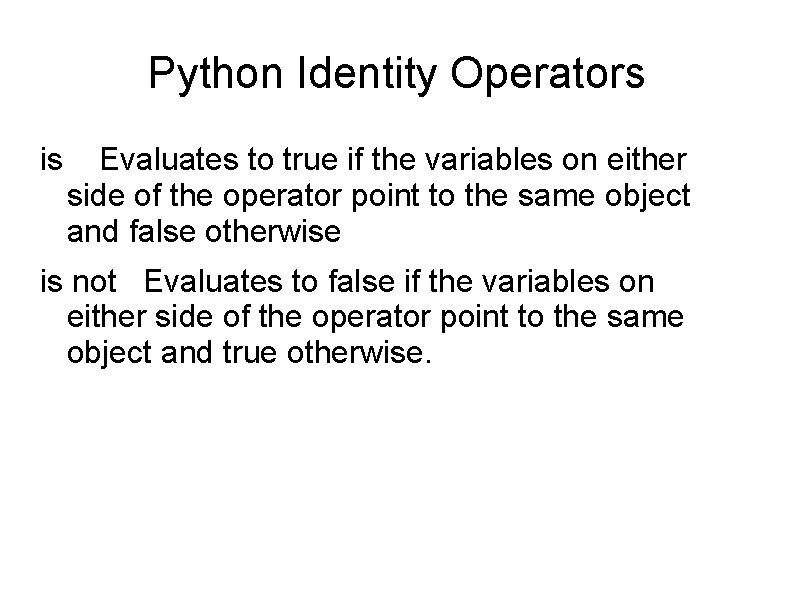 Python Identity Operators

is Evaluates to true if the variables on either side of the operator point to the same object and false otherwise

is not Evaluates to false if the variables on either side of the operator point to the same object and true otherwise.